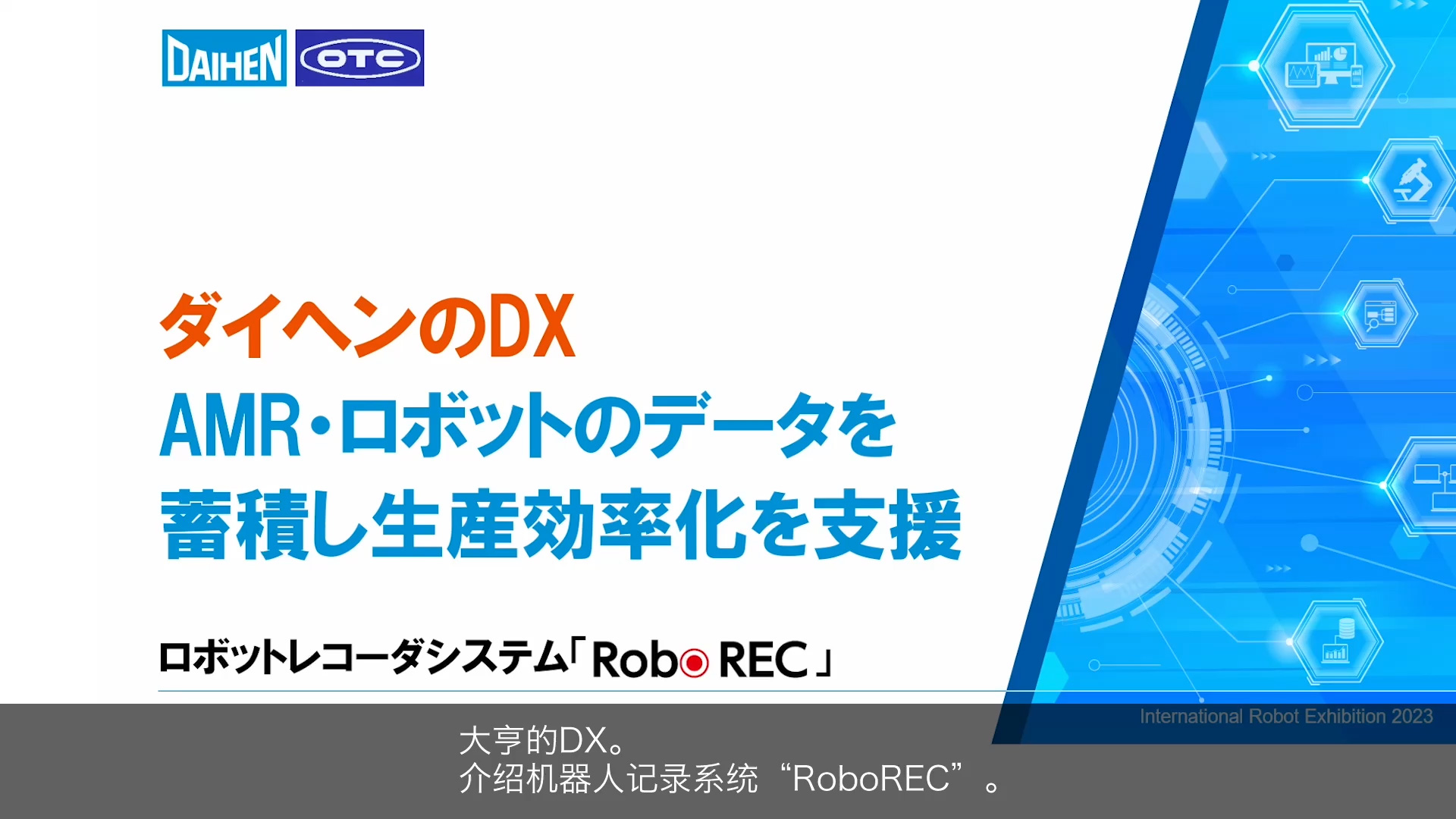 DAIHEN OTC

ダイヘンのDX
AMR・ロボットのデータを蓄積し生産効率化を支援

ロボットレコーダシステム「Robo REC」

International Robot Exhibition 2023

大亨的DX。
介绍机器人记录系统“RoboREC”。